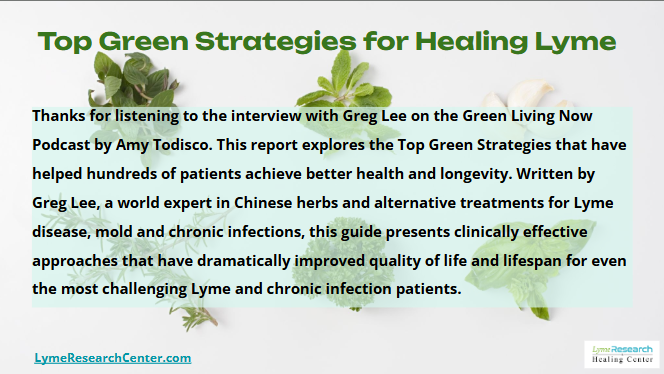 Top Green Strategies for Healing Lyme

Thanks for listening to the interview with Greg Lee on the Green Living Now Podcast by Amy Todisco. This report explores the Top Green Strategies that have helped hundreds of patients achieve better health and longevity. Written by Greg Lee, a world expert in Chinese herbs and alternative treatments for Lyme disease, mold and chronic infections, this guide presents clinically effective approaches that have dramatically improved quality of life and lifespan for even the most challenging Lyme and chronic infection patients.

LymeResearchCenter.com

Lyme Research Healing Center